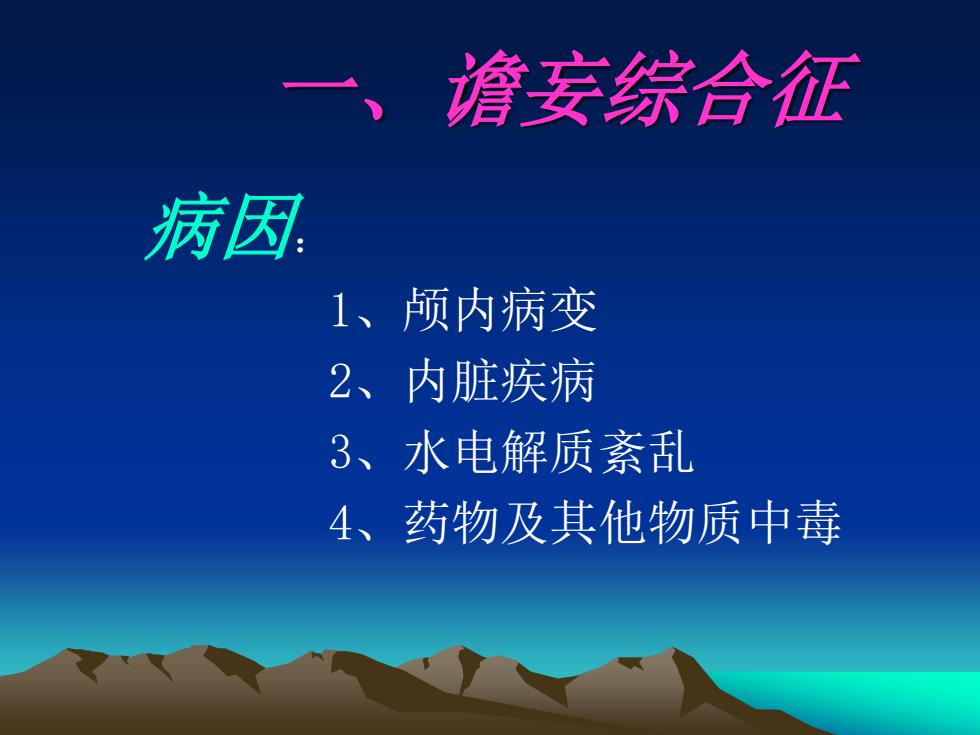 一、谵妄综合征

病因：

1、颅内病变

2、内脏疾病

3、水电解质紊乱

4、药物及其他物质中毒